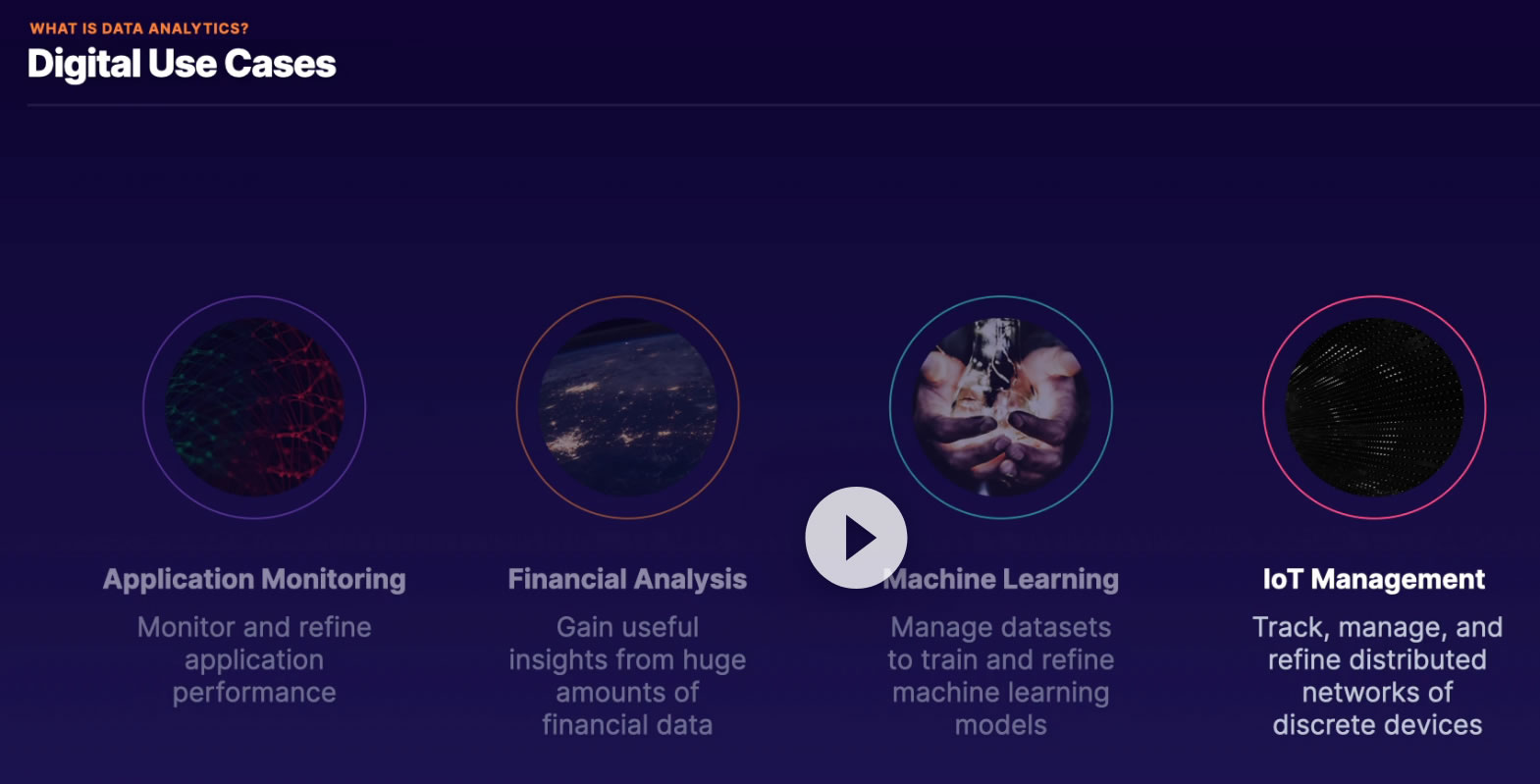 WHAT IS DATA ANALYTICS?
Digital Use Cases

Application Monitoring
Monitor and refine application performance

Financial Analysis
Gain useful insights from huge amounts of financial data

Machine Learning
Manage datasets to train and refine machine learning models

IoT Management
Track, manage, and refine distributed networks of discrete devices